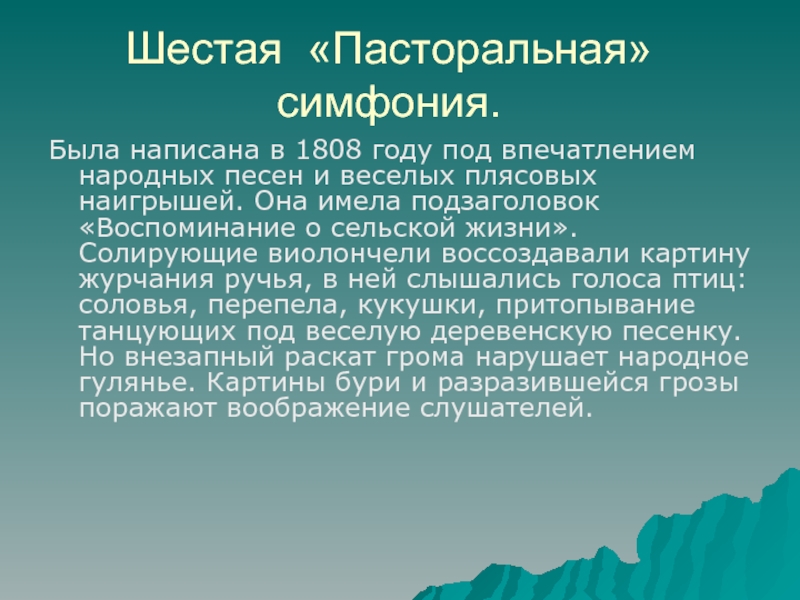 Шестая «Пасторальная» симфония.

Была написана в 1808 году под впечатлением народных песен и веселых плясовых наигрышей. Она имела подзаголовок «Воспоминание о сельской жизни». Солирующие виолончели воссоздавали картину журчания ручья, в ней слышались голоса птиц: соловья, перепела, кукушки, притопывание танцующих под веселую деревенскую песенку. Но внезапный раскат грома нарушает народное гулянье. Картины бури и разразившейся грозы поражают воображение слушателей.